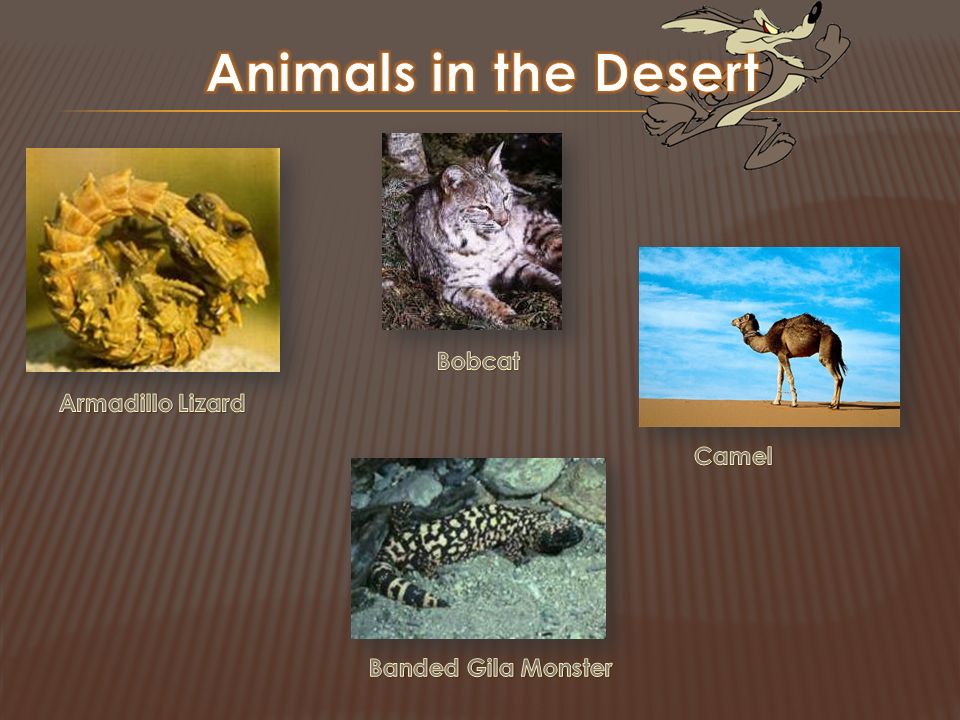 Animals in the Desert

Armadillo Lizard

Bobcat

Camel

Banded Gila Monster